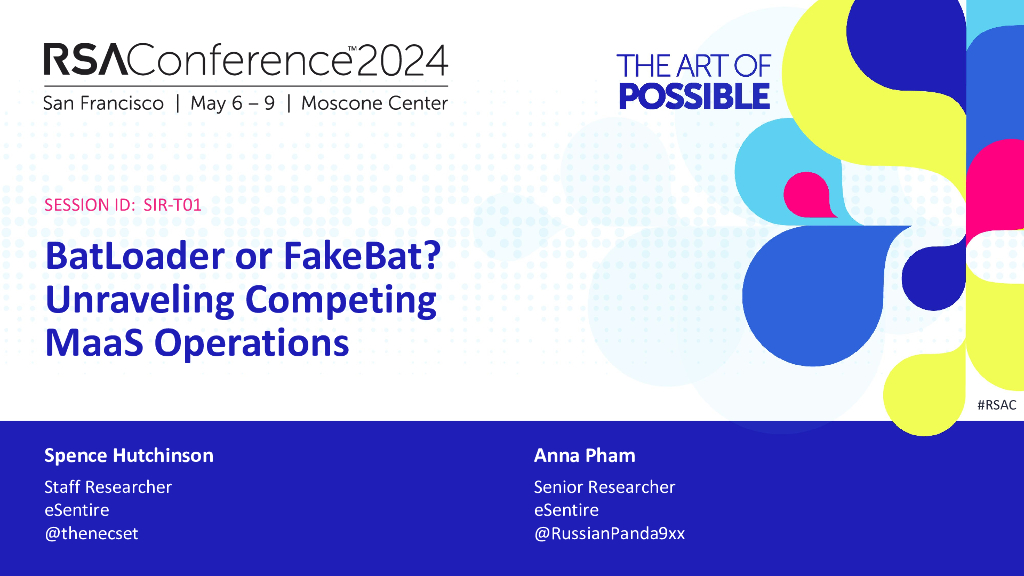 RSAConference™2024
San Francisco | May 6 – 9 | Moscone Center

THE ART OF
POSSIBLE

SESSION ID: SIR-T01

BatLoader or FakeBat? Unraveling Competing MaaS Operations

#RSAC

Spence Hutchinson
Staff Researcher
eSentire
@thenecset

Anna Pham
Senior Researcher
eSentire
@RussianPanda9xx